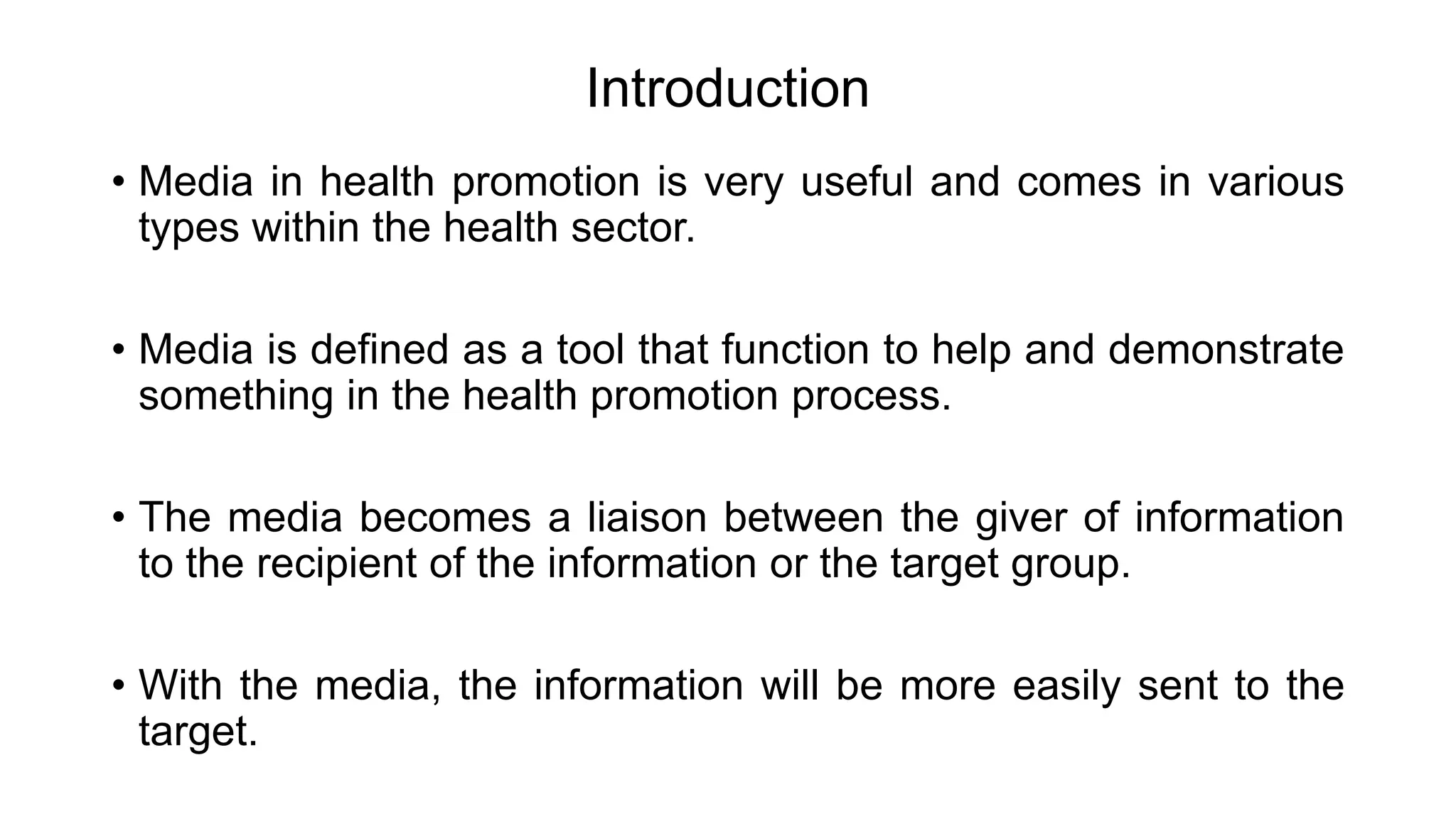 Introduction

• Media in health promotion is very useful and comes in various types within the health sector.

• Media is defined as a tool that function to help and demonstrate something in the health promotion process.

• The media becomes a liaison between the giver of information to the recipient of the information or the target group.

• With the media, the information will be more easily sent to the target.